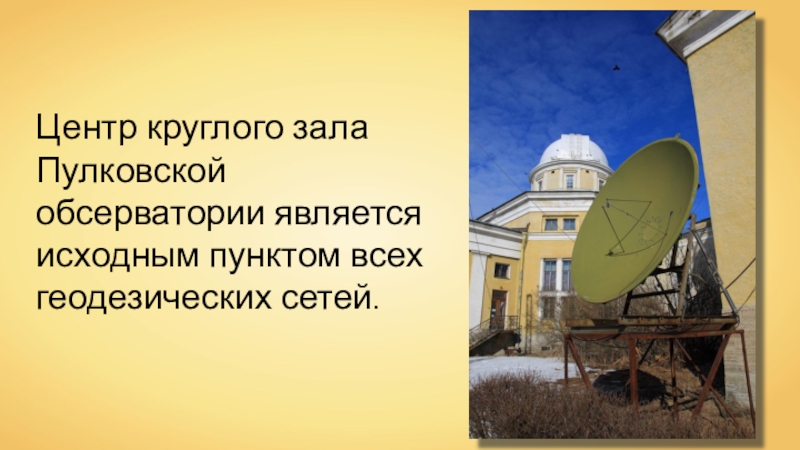 Центр круглого зала Пулковской обсерватории является исходным пунктом всех геодезических сетей.